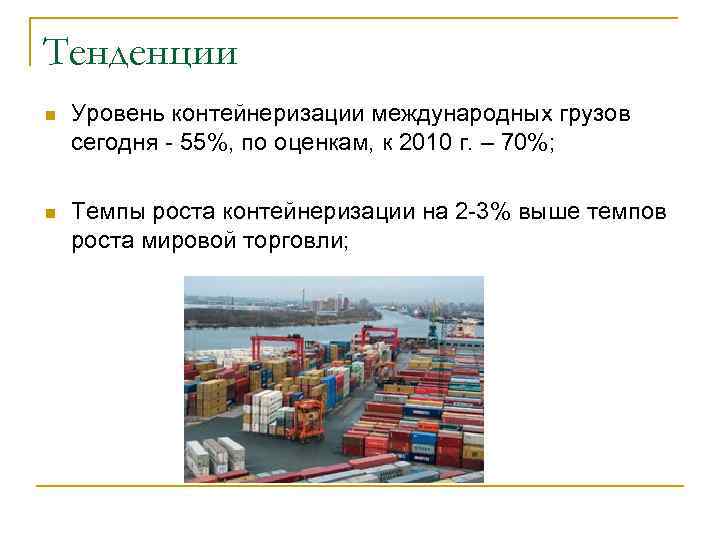 Тенденции

Уровень контейнеризации международных грузов сегодня - 55%, по оценкам, к 2010 г. – 70%;

Темпы роста контейнеризации на 2-3% выше темпов роста мировой торговли;